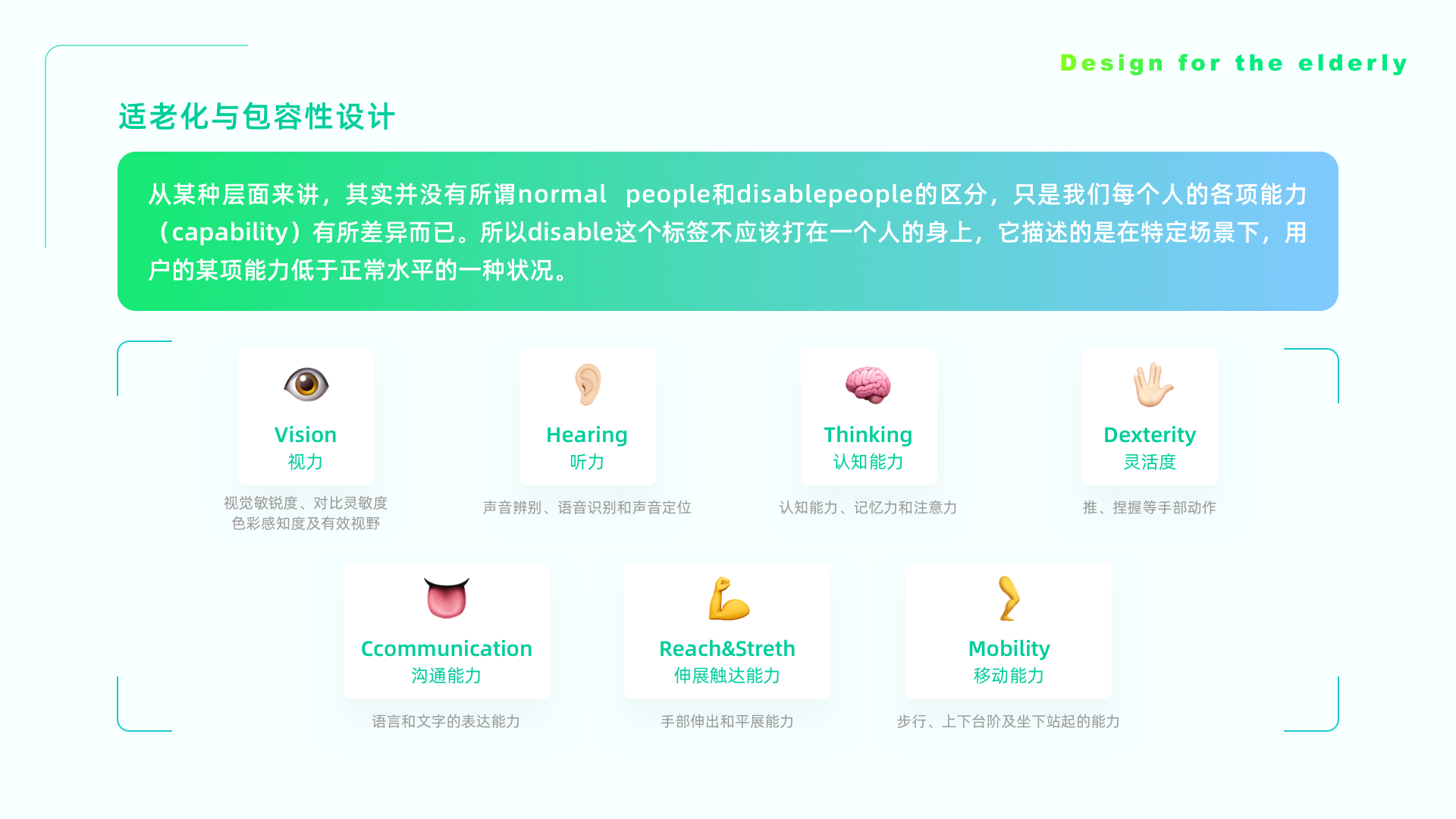 Design for the elderly

适老化与包容性设计

从某种层面来讲，其实并没有所谓normal people和disablepeople的区分，只是我们每个人的各项能力（capability）有所差异而已。所以disable这个标签不应该打在一个人的身上，它描述的是在特定场景下，用户的某项能力低于正常水平的一种状况。

Vision
视力
视觉敏锐度、对比灵敏度
色彩感知度及有效视野

Hearing
听力
声音辨别、语音识别和声音定位

Thinking
认知能力
认知能力、记忆力和注意力

Dexterity
灵活度
推、捏握等手部动作

Ccommunication
沟通能力
语言和文字的表达能力

Reach&Streth
伸展触达能力
手部伸出和平展能力

Mobility
移动能力
步行、上下台阶及坐下站起的能力